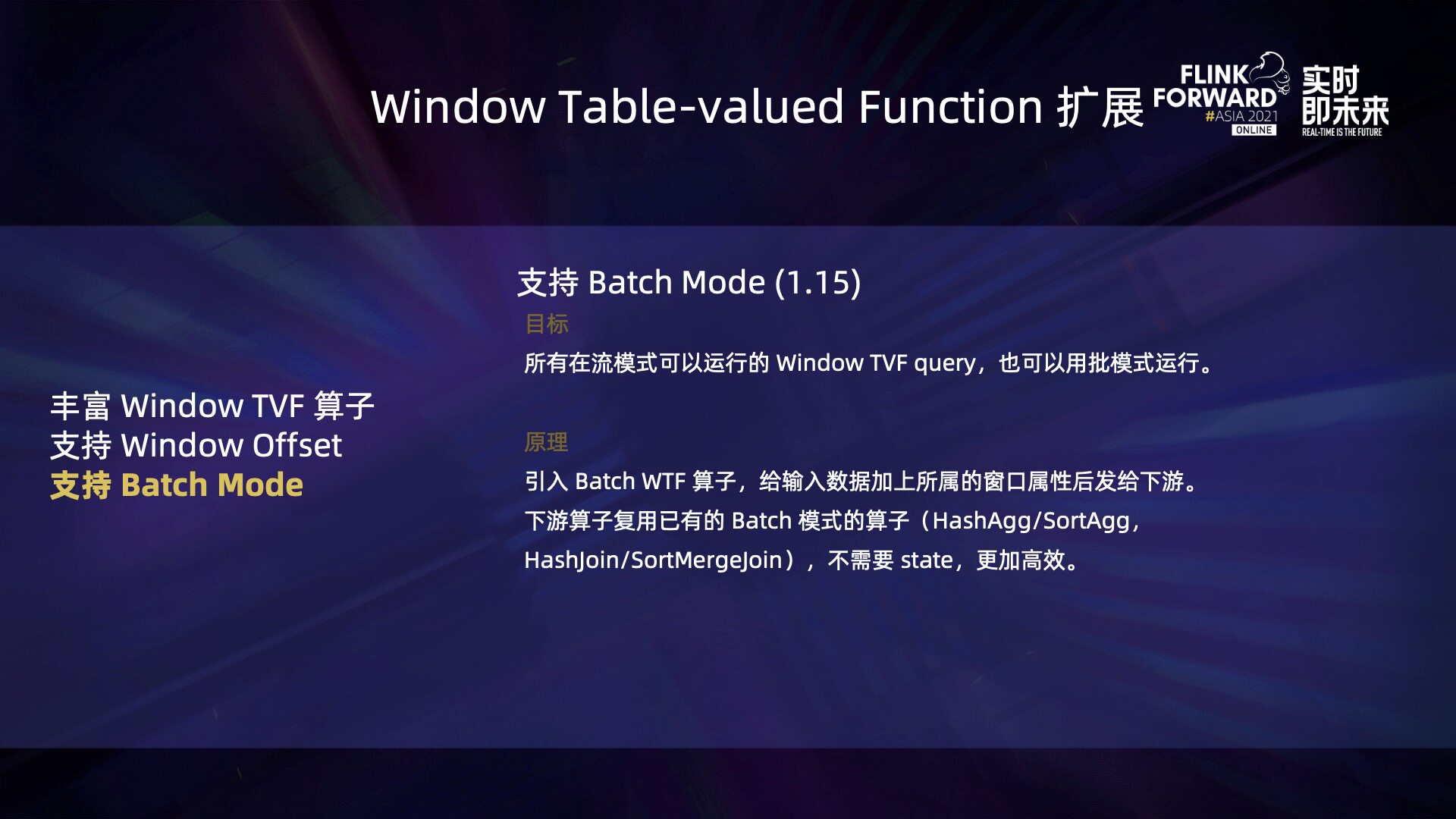 Window Table-valued Function 扩展

FLINK FORWARD #ASIA 2021 ONLINE

实时即未来 REAL-TIME IS THE FUTURE

丰富 Window TVF 算子
支持 Window Offset
支持 Batch Mode

支持 Batch Mode (1.15)

目标

所有在流模式可以运行的 Window TVF query，也可以用批模式运行。

原理

引入 Batch WTF 算子，给输入数据加上所属的窗口属性后发给下游。
下游算子复用已有的 Batch 模式的算子（HashAgg/SortAgg，HashJoin/SortMergeJoin），不需要 state，更加高效。